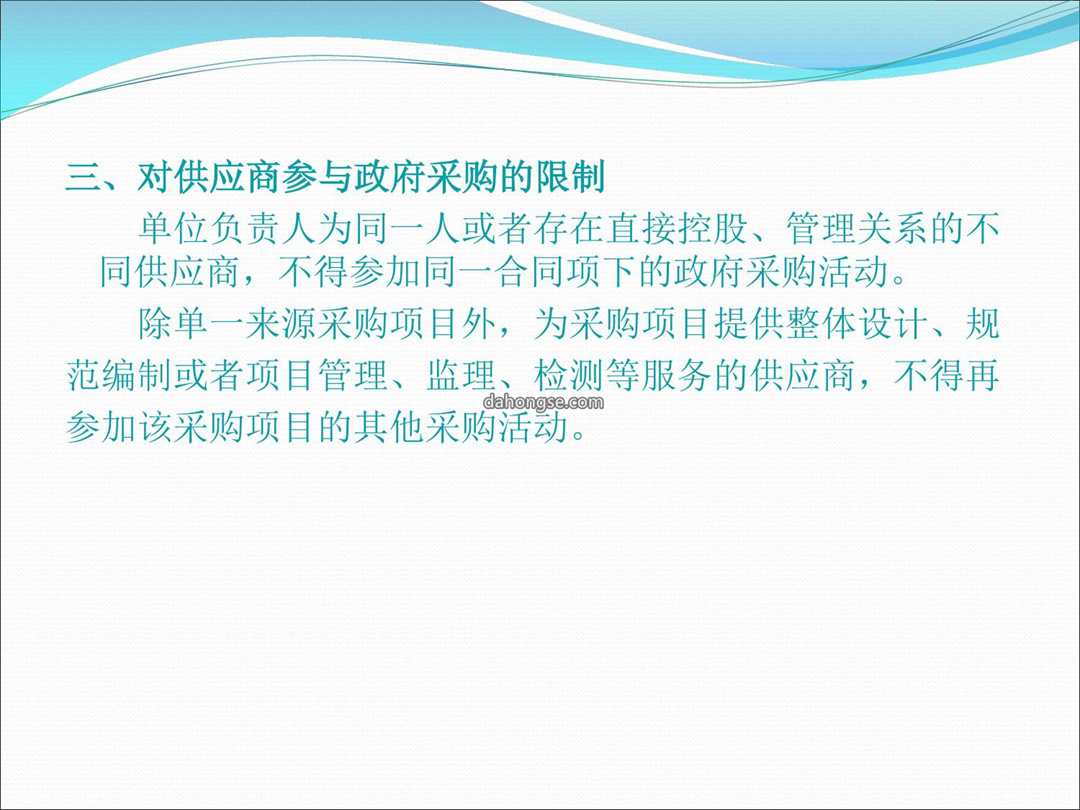 三、对供应商参与政府采购的限制

单位负责人为同一人或者存在直接控股、管理关系的不同供应商，不得参加同一合同项下的政府采购活动。

除单一来源采购项目外，为采购项目提供整体设计、规范编制或者项目管理、监理、检测等服务的供应商，不得再参加该采购项目的其他采购活动。

dahongse.com